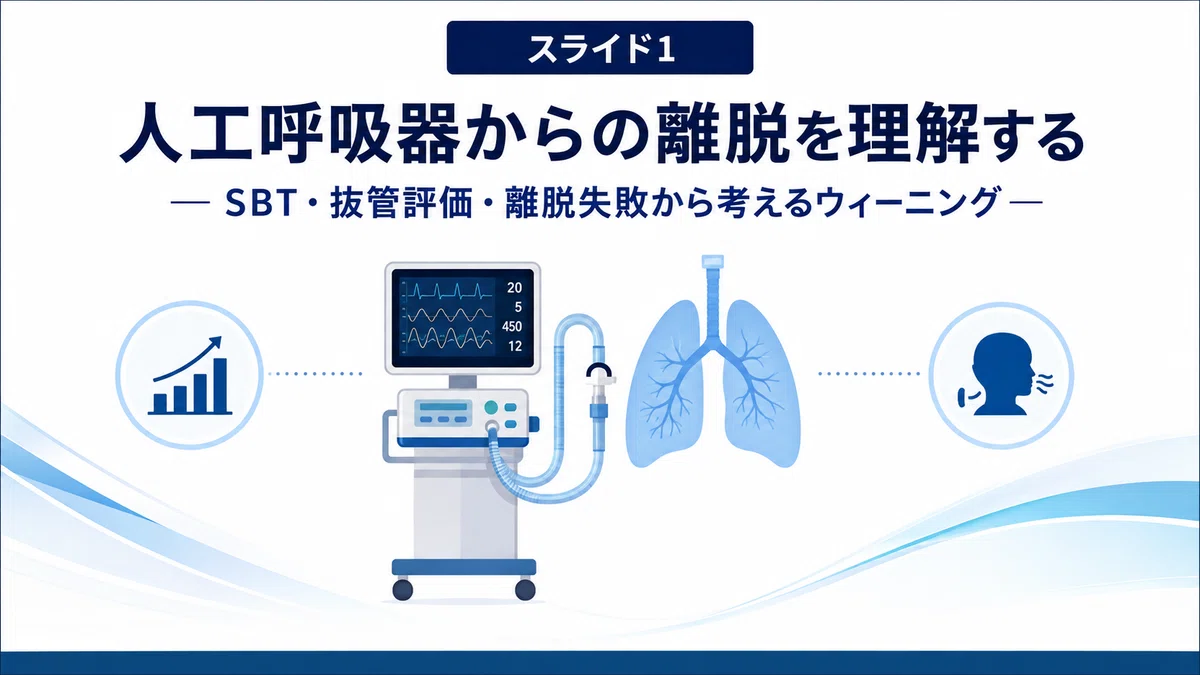 スライド1

人工呼吸器からの離脱を理解する

— SBT・抜管評価・離脱失敗から考えるウィーニング —

20
5
450
12